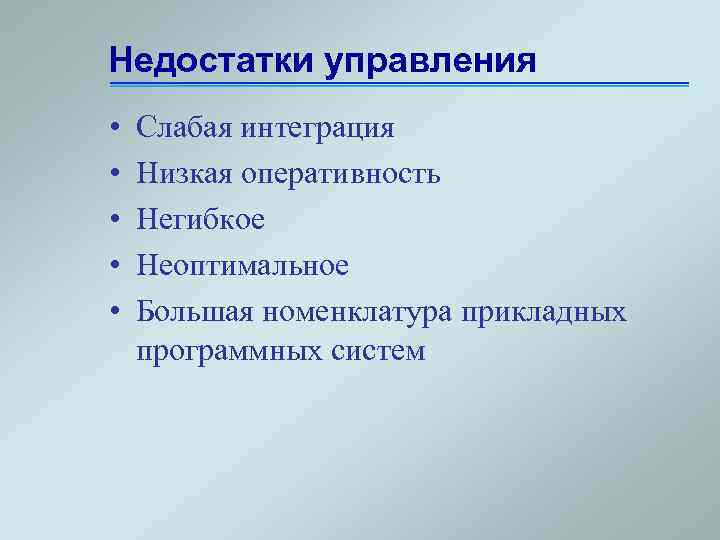 Недостатки управления

• Слабая интеграция
• Низкая оперативность
• Негибкое
• Неоптимальное
• Большая номенклатура прикладных программных систем